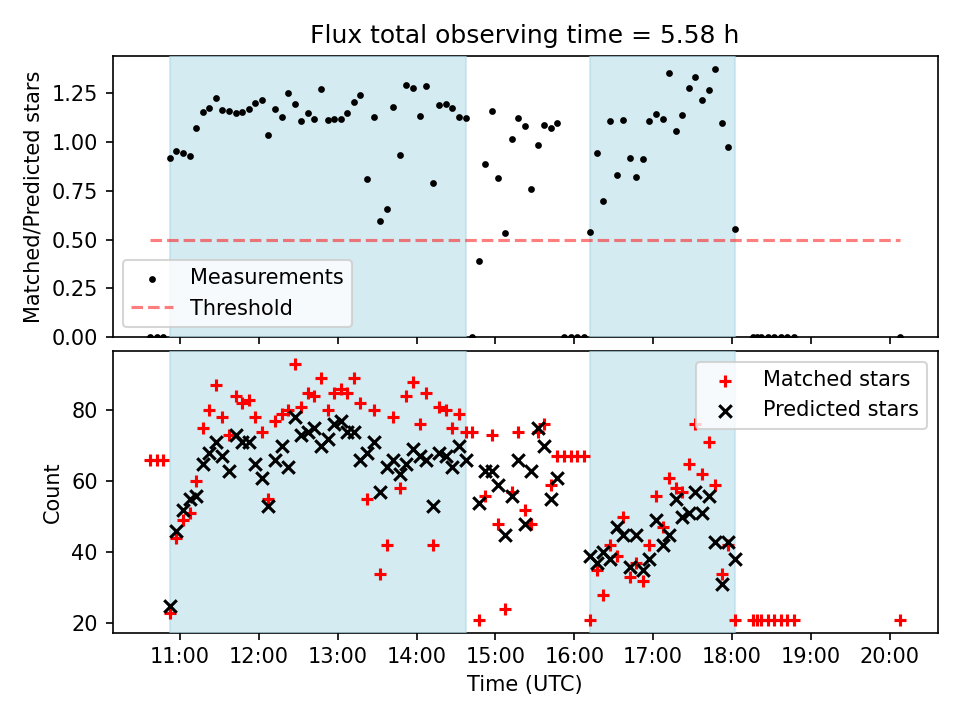 Flux total observing time = 5.58 h

Matched/Predicted stars

1.25
1.00
0.75
0.50
0.25
0.00

Measurements
Threshold

Count

80
60
40
20

Matched stars
Predicted stars

11:00 12:00 13:00 14:00 15:00 16:00 17:00 18:00 19:00 20:00

Time (UTC)